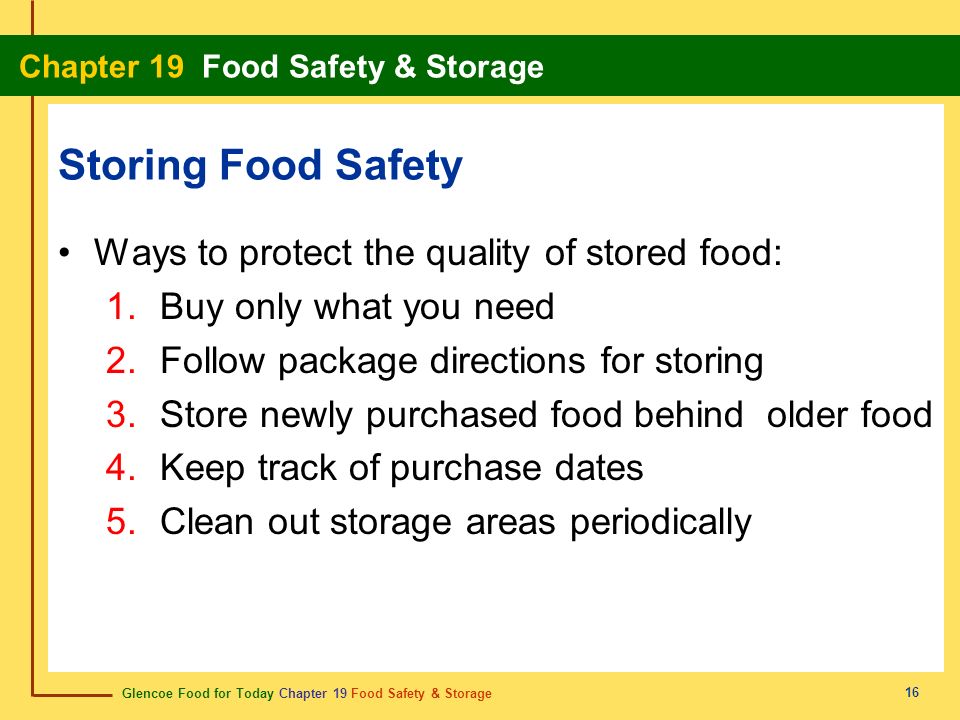 Chapter 19 Food Safety & Storage

Storing Food Safety

• Ways to protect the quality of stored food:
1. Buy only what you need
2. Follow package directions for storing
3. Store newly purchased food behind older food
4. Keep track of purchase dates
5. Clean out storage areas periodically

Glencoe Food for Today Chapter 19 Food Safety & Storage

16